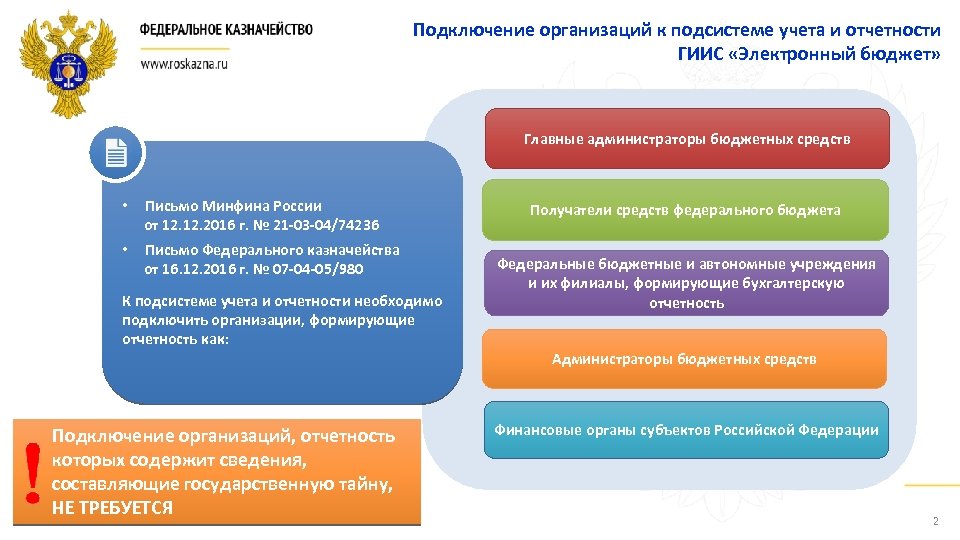 ФЕДЕРАЛЬНОЕ КАЗНАЧЕЙСТВО

www.roskazna.ru

Подключение организаций к подсистеме учета и отчетности ГИИС «Электронный бюджет»

• Письмо Минфина России от 12.12.2016 г. № 21-03-04/74236

• Письмо Федерального казначейства от 16.12.2016 г. № 07-04-05/980

К подсистеме учета и отчетности необходимо подключить организации, формирующие отчетность как:

Главные администраторы бюджетных средств

Получатели средств федерального бюджета

Федеральные бюджетные и автономные учреждения и их филиалы, формирующие бухгалтерскую отчетность

Администраторы бюджетных средств

Финансовые органы субъектов Российской Федерации

!

Подключение организаций, отчетность которых содержит сведения, составляющие государственную тайну, НЕ ТРЕБУЕТСЯ

2